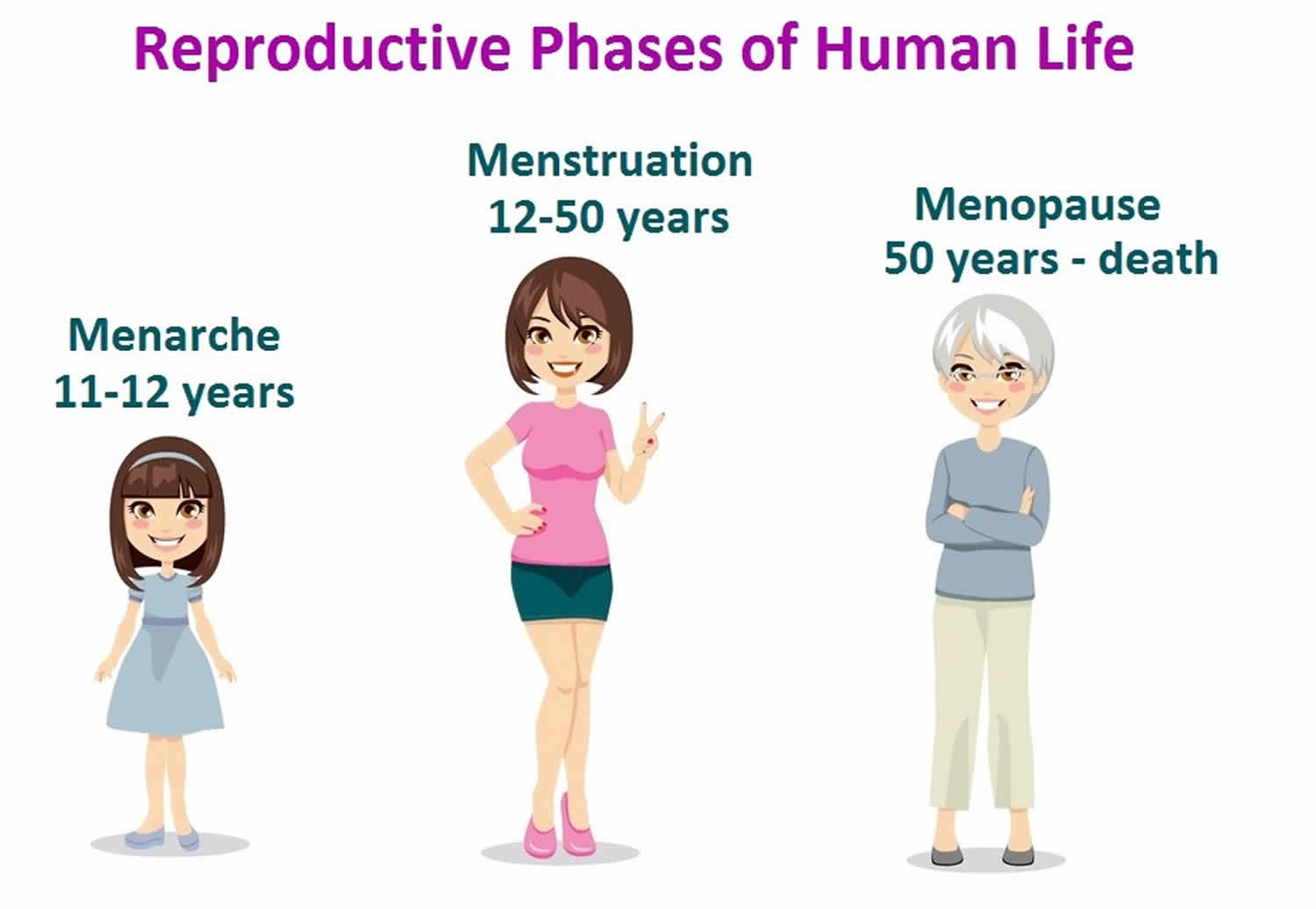 Reproductive Phases of Human Life

Menarche
11-12 years

Menstruation
12-50 years

Menopause
50 years - death